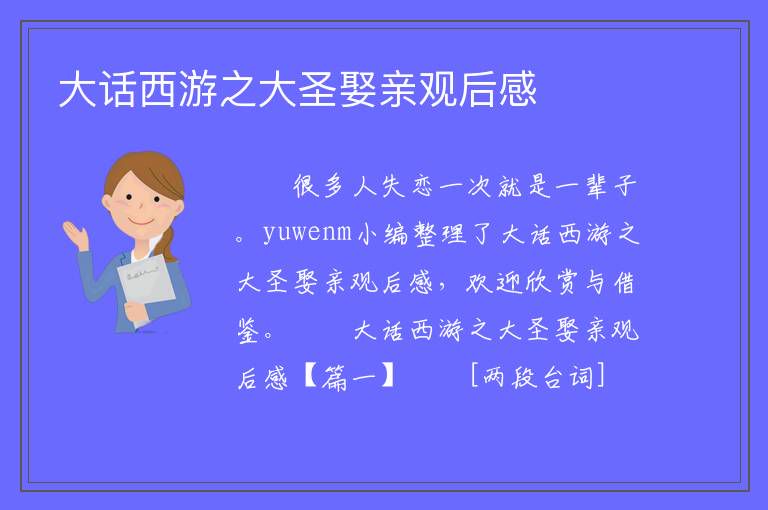 大话西游之大圣娶亲观后感

很多人失恋一次就是一辈子。yuwenm小编整理了大话西游之大圣娶亲观后感，欢迎欣赏与借鉴。 大话西游之大圣娶亲观后感【篇一】 [两段台词]